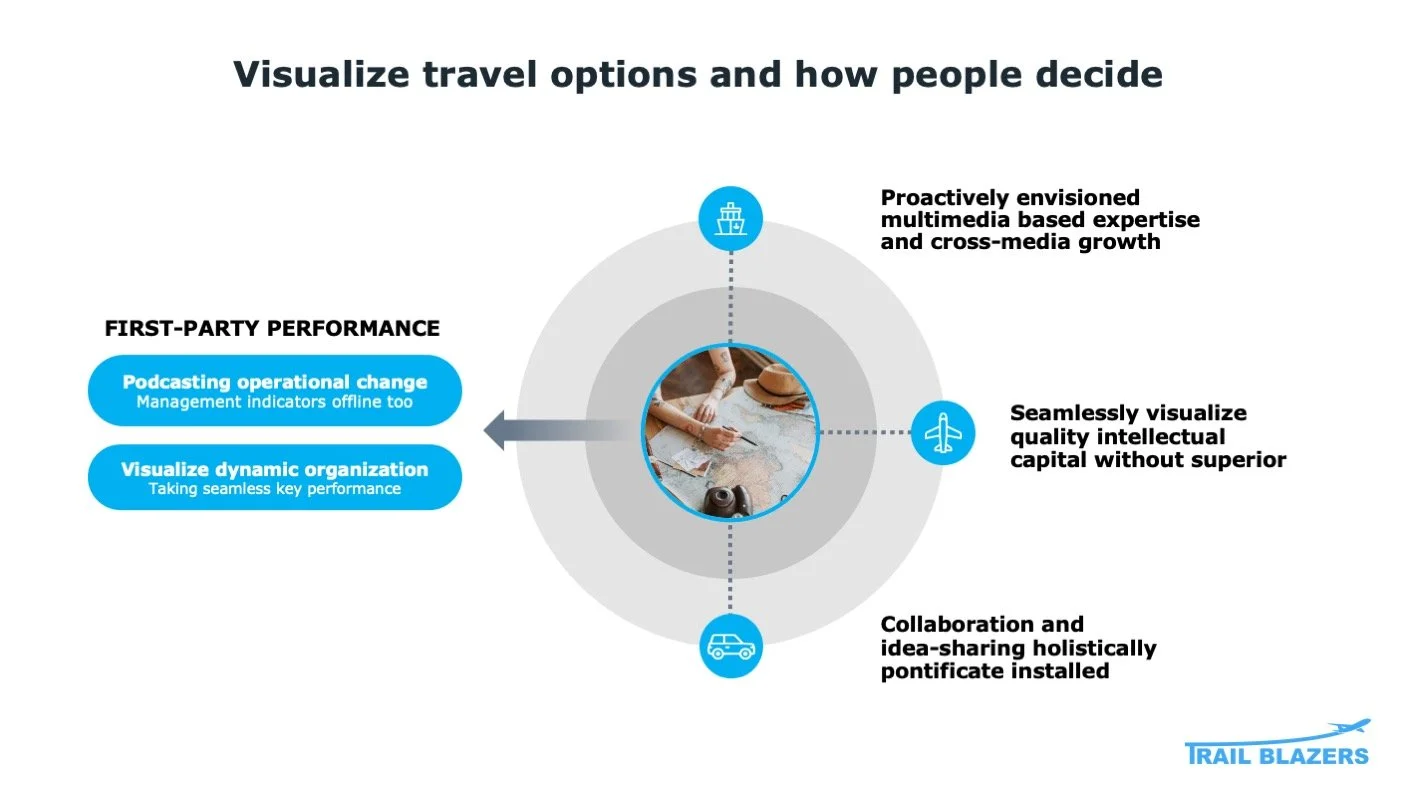 Visualize travel options and how people decide

FIRST-PARTY PERFORMANCE

Podcasting operational change
Management indicators offline too

Visualize dynamic organization
Taking seamless key performance

Proactively envisioned multimedia based expertise and cross-media growth

Seamlessly visualize quality intellectual capital without superior

Collaboration and idea-sharing holistically pontificate installed

TRAIL BLAZERS